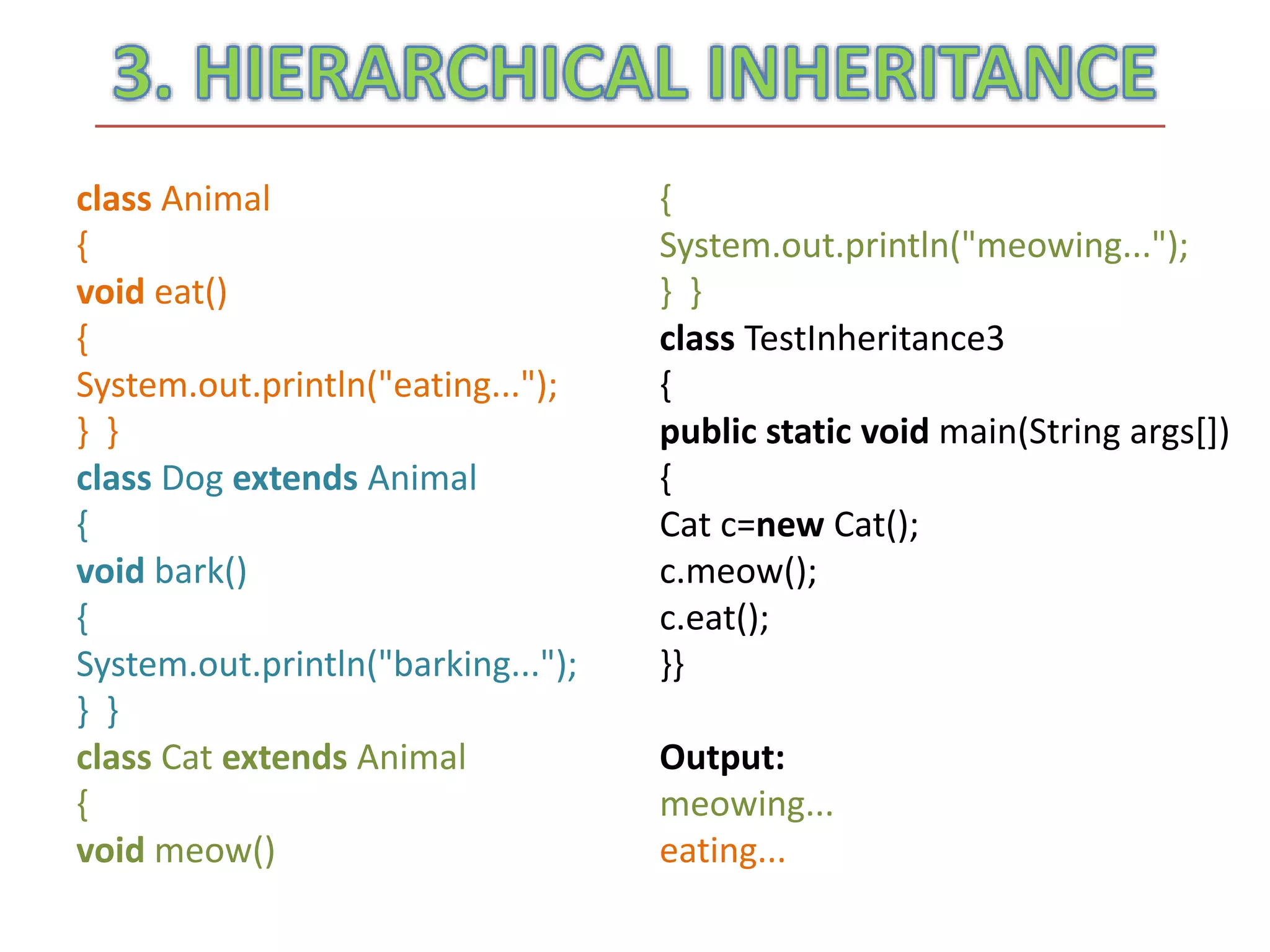 3. HIERARCHICAL INHERITANCE

class Animal
{
void eat()
{
System.out.println("eating...");
} }
class Dog extends Animal
{
void bark()
{
System.out.println("barking...");
} }
class Cat extends Animal
{
void meow()

{
System.out.println("meowing...");
} }
class TestInheritance3
{
public static void main(String args[])
{
Cat c=new Cat();
c.meow();
c.eat();
}}

Output:
meowing...
eating...